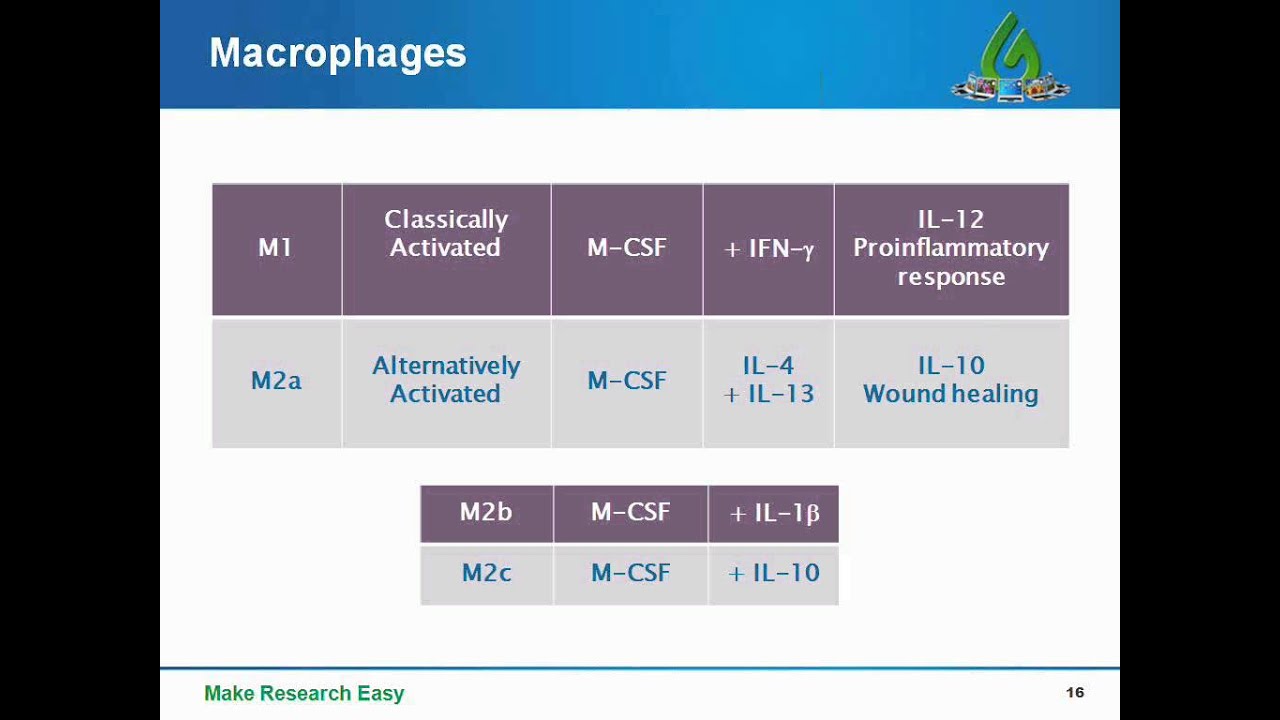 Macrophages

| M1 | Classically Activated | M-CSF | + IFN-γ | IL-12 Proinflammatory response |
|---|---|---|---|---|
| M2a | Alternatively Activated | M-CSF | IL-4 + IL-13 | IL-10 Wound healing |

| M2b | M-CSF | + IL-1β |
|---|---|---|
| M2c | M-CSF | + IL-10 |

Make Research Easy

16